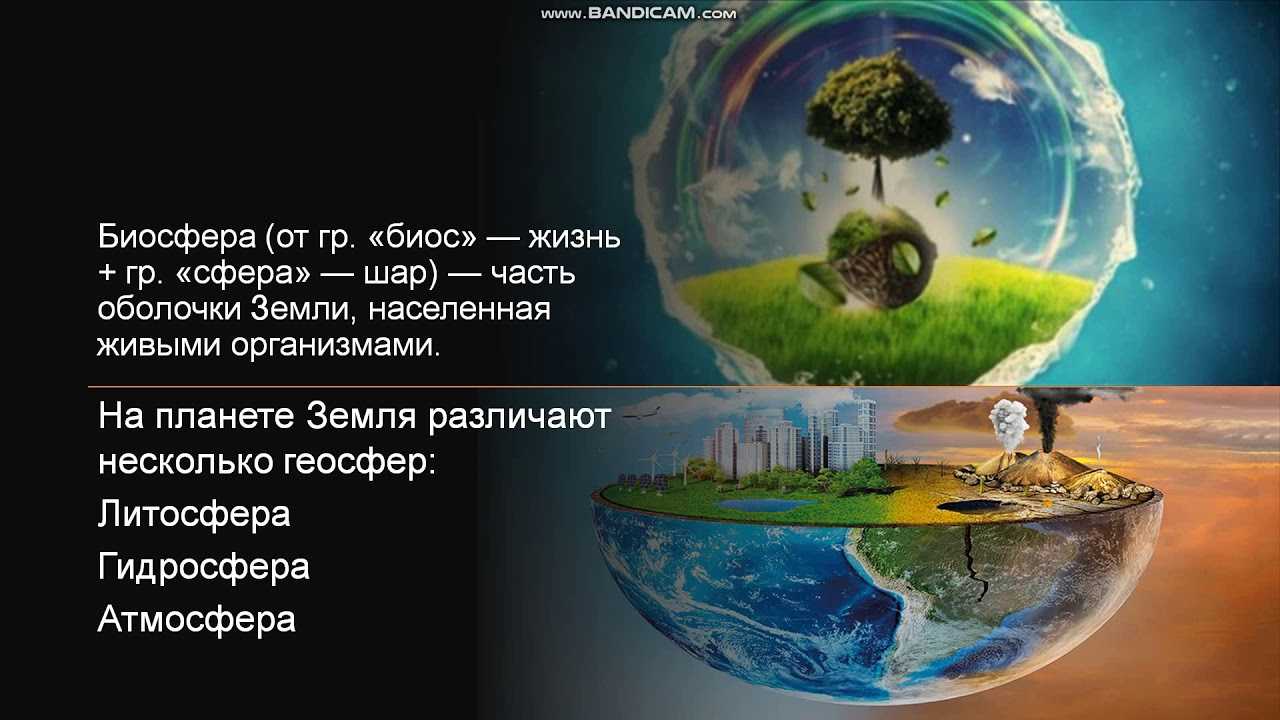 www.BANDICAM.com

Биосфера (от гр. «биос» — жизнь + гр. «сфера» — шар) — часть оболочки Земли, населенная живыми организмами.

На планете Земля различают несколько геосфер:

Литосфера

Гидросфера

Атмосфера